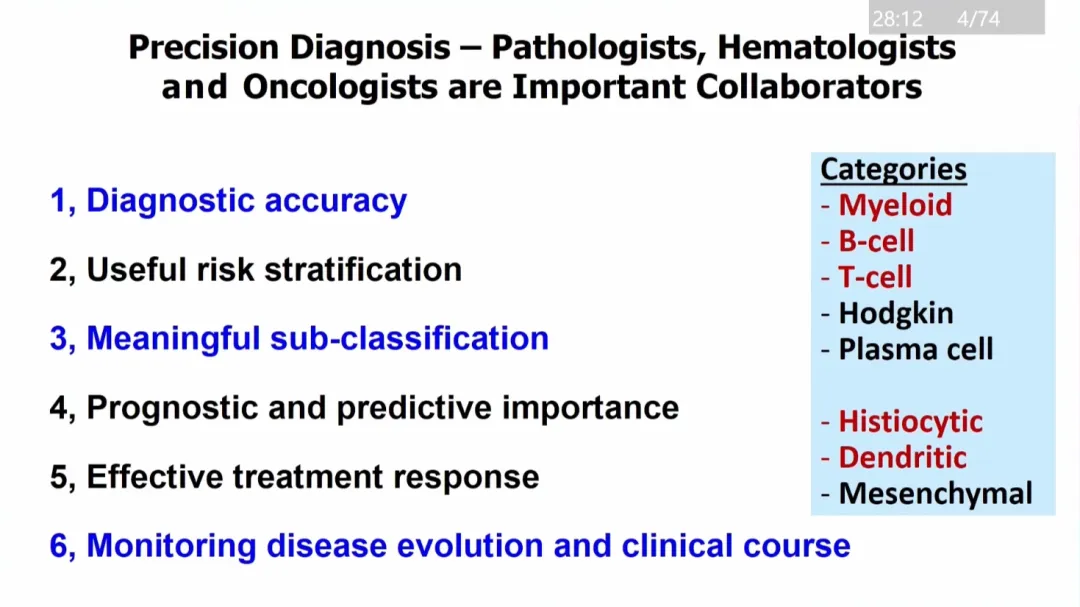 28:12 4/74

Precision Diagnosis – Pathologists, Hematologists and Oncologists are Important Collaborators

1, Diagnostic accuracy

2, Useful risk stratification

3, Meaningful sub-classification

4, Prognostic and predictive importance

5, Effective treatment response

6, Monitoring disease evolution and clinical course

Categories
- Myeloid
- B-cell
- T-cell
- Hodgkin
- Plasma cell

- Histiocytic
- Dendritic
- Mesenchymal